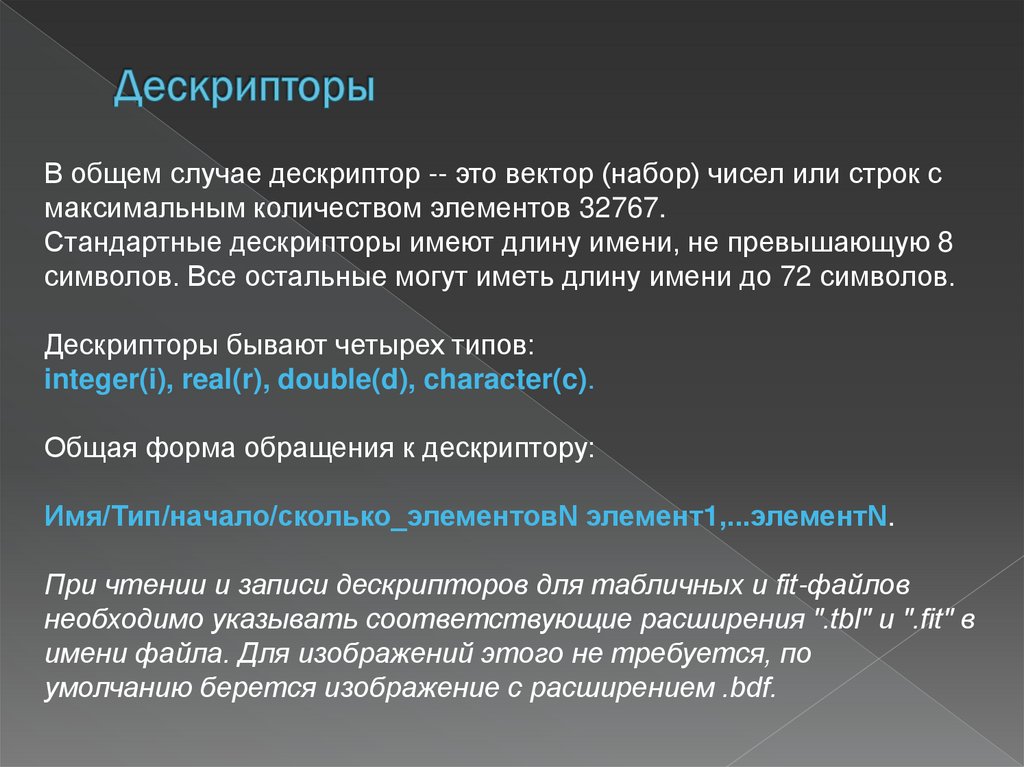 Дескрипторы

В общем случае дескриптор -- это вектор (набор) чисел или строк с максимальным количеством элементов 32767.
Стандартные дескрипторы имеют длину имени, не превышающую 8 символов. Все остальные могут иметь длину имени до 72 символов.

Дескрипторы бывают четырех типов:
integer(i), real(r), double(d), character(c).

Общая форма обращения к дескриптору:

Имя/Тип/начало/сколько_элементовN элемент1,...элементN.

При чтении и записи дескрипторов для табличных и fit-файлов необходимо указывать соответствующие расширения ".tbl" и ".fit" в имени файла. Для изображений этого не требуется, по умолчанию берется изображение с расширением .bdf.